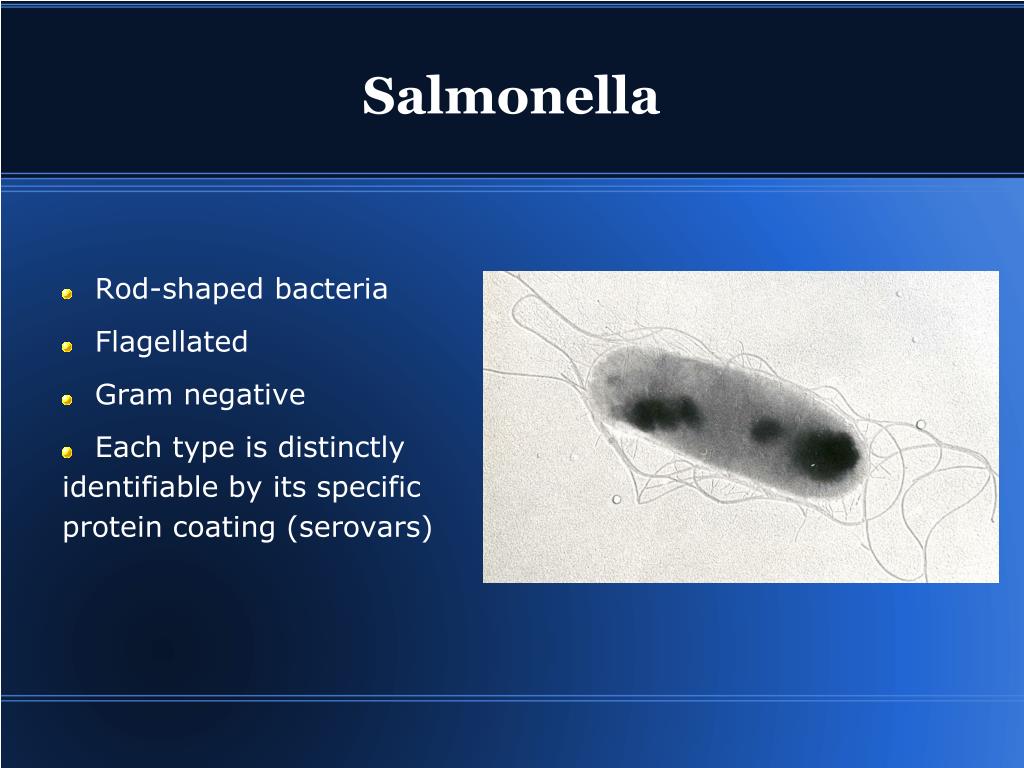 Salmonella

- Rod-shaped bacteria
- Flagellated
- Gram negative
- Each type is distinctly identifiable by its specific protein coating (serovars)